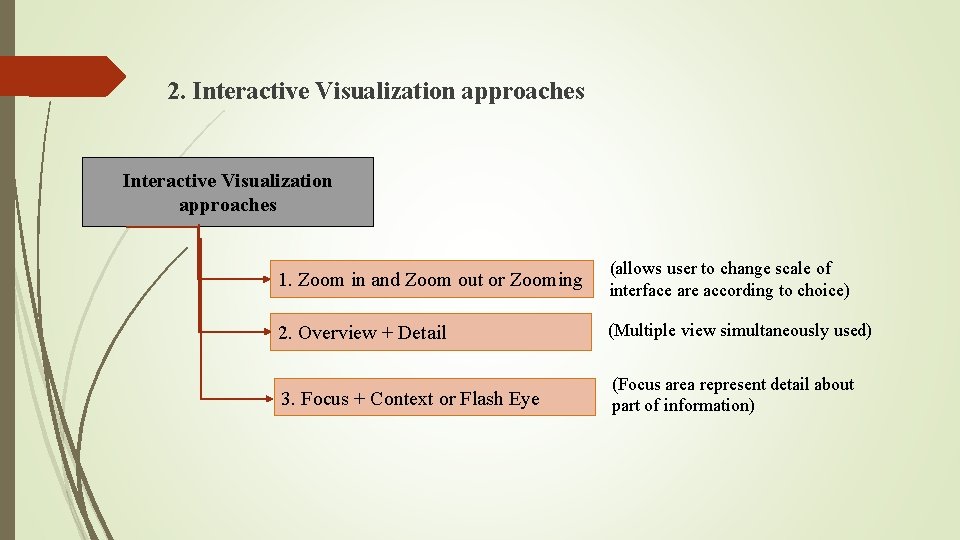 2. Interactive Visualization approaches

Interactive Visualization approaches

1. Zoom in and Zoom out or Zooming

(allows user to change scale of interface are according to choice)

2. Overview + Detail

(Multiple view simultaneously used)

3. Focus + Context or Flash Eye

(Focus area represent detail about part of information)